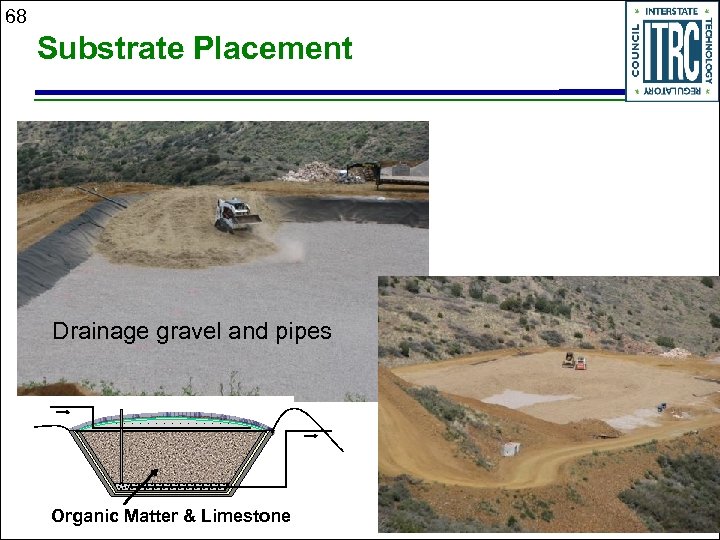 68

Substrate Placement

INTERSTATE TECHNOLOGY REGULATORY COUNCIL ITRC

Drainage gravel and pipes

Organic Matter & Limestone